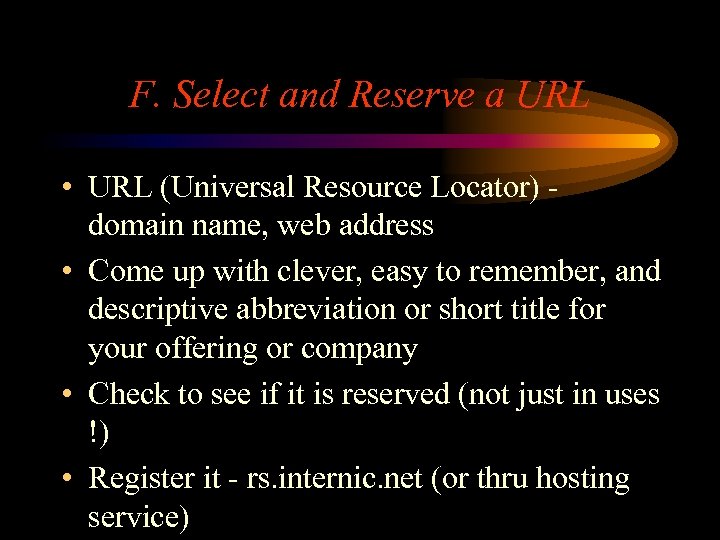 F. Select and Reserve a URL

• URL (Universal Resource Locator) - domain name, web address

• Come up with clever, easy to remember, and descriptive abbreviation or short title for your offering or company

• Check to see if it is reserved (not just in uses !)

• Register it - rs.internic.net (or thru hosting service)